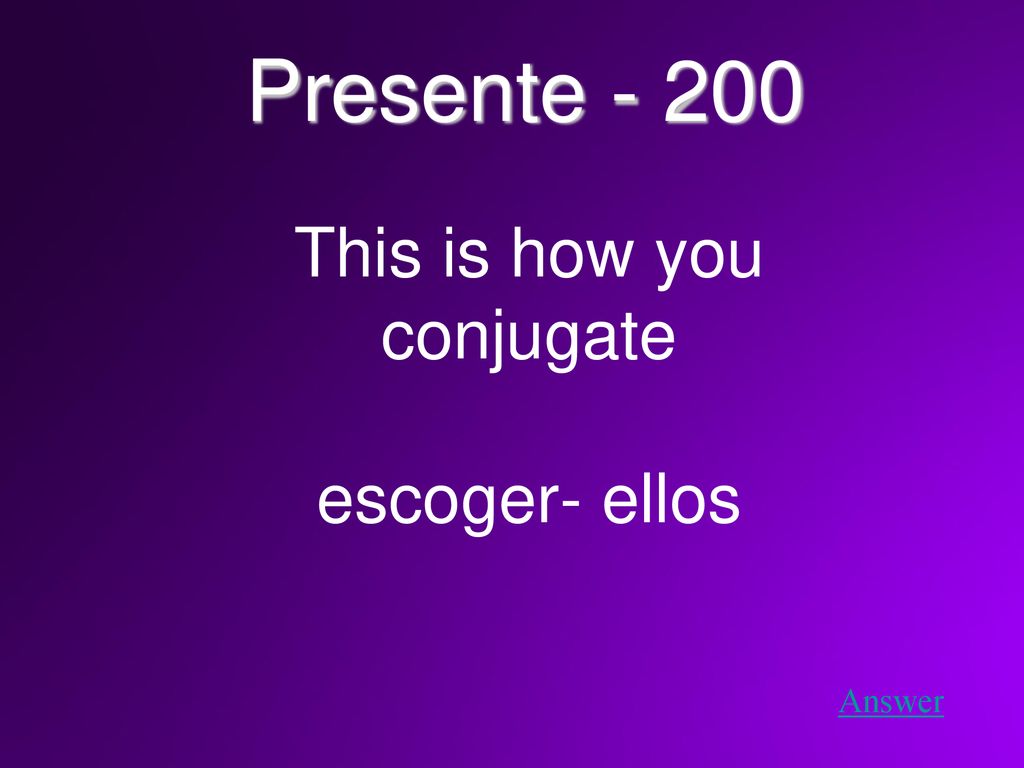 Presente - 200

This is how you conjugate

escoger- ellos

Answer